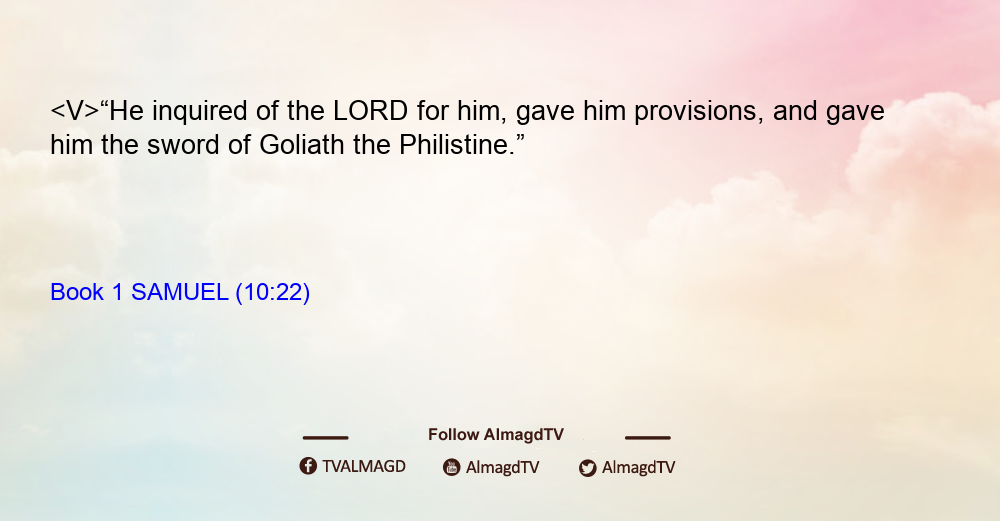 <V>“He inquired of the LORD for him, gave him provisions, and gave him the sword of Goliath the Philistine.”

Book 1 SAMUEL (10:22)

Follow AlmagdTV

TVALMAGD AlmagdTV AlmagdTV